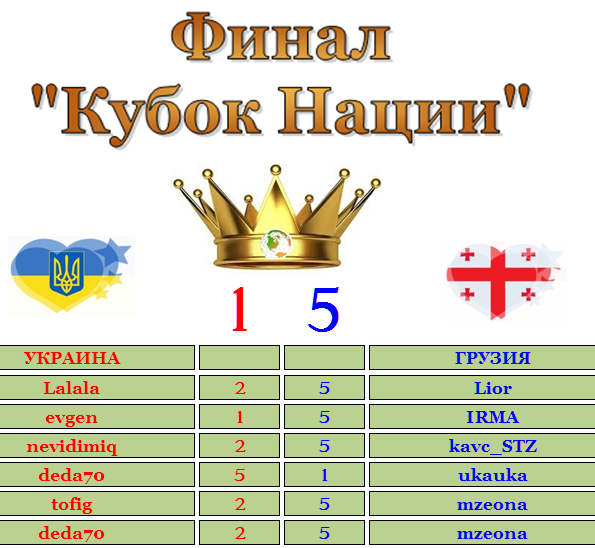 Финал
"Кубок Нации"

1 5

| УКРАИНА | | | ГРУЗИЯ |
|---|---|---|---|
| Lalala | 2 | 5 | Lior |
| evgen | 1 | 5 | IRMA |
| nevidimiq | 2 | 5 | kavc_STZ |
| deda70 | 5 | 1 | ukauka |
| tofig | 2 | 5 | mzeona |
| deda70 | 2 | 5 | mzeona |